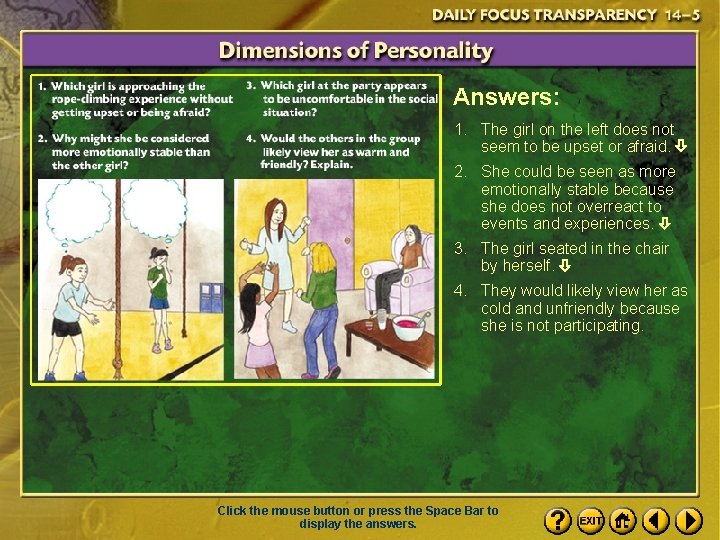 DAILY FOCUS TRANSPARENCY 14–5

Dimensions of Personality

1. Which girl is approaching the rope-climbing experience without getting upset or being afraid?

2. Why might she be considered more emotionally stable than the other girl?

3. Which girl at the party appears to be uncomfortable in the social situation?

4. Would the others in the group likely view her as warm and friendly? Explain.

Answers:

1. The girl on the left does not seem to be upset or afraid.

2. She could be seen as more emotionally stable because she does not overreact to events and experiences.

3. The girl seated in the chair by herself.

4. They would likely view her as cold and unfriendly because she is not participating.

Click the mouse button or press the Space Bar to display the answers.

EXIT